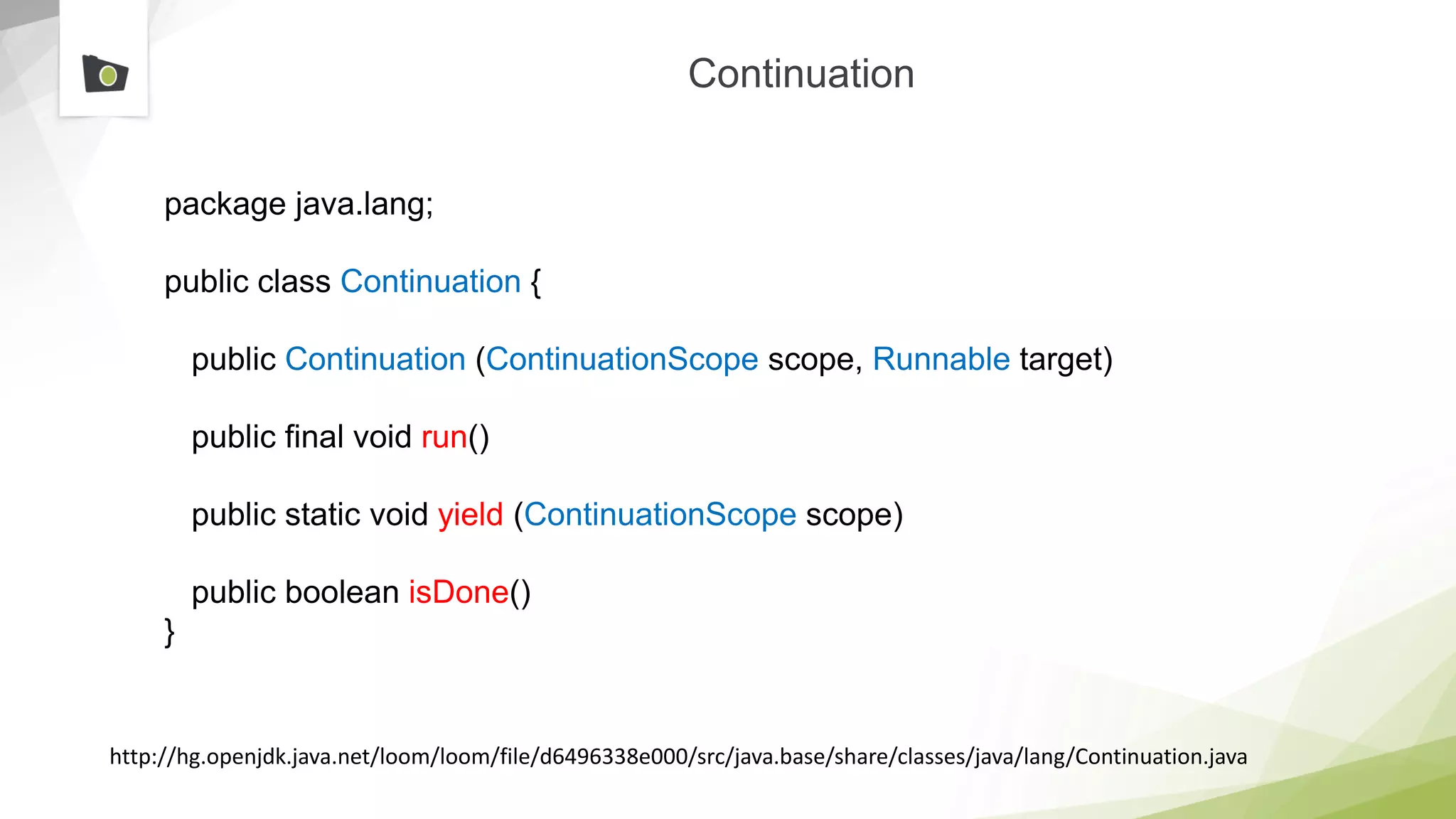 Continuation

package java.lang;

public class Continuation {

public Continuation (ContinuationScope scope, Runnable target)

public final void run()

public static void yield (ContinuationScope scope)

public boolean isDone()
}

http://hg.openjdk.java.net/loom/loom/file/d6496338e000/src/java.base/share/classes/java/lang/Continuation.java